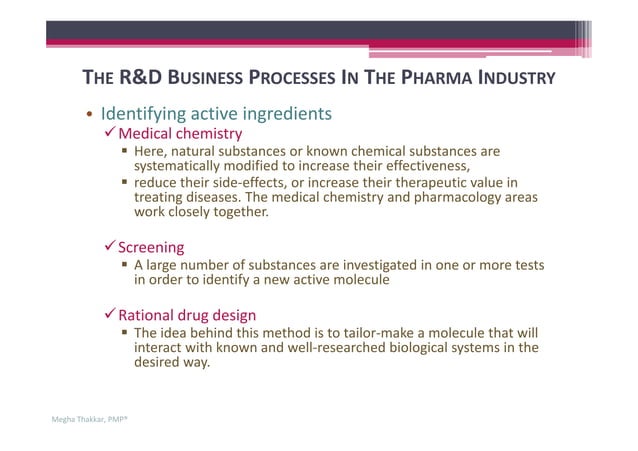 THE R&D BUSINESS PROCESSES IN THE PHARMA INDUSTRY

• Identifying active ingredients

✓ Medical chemistry

▪ Here, natural substances or known chemical substances are systematically modified to increase their effectiveness,

▪ reduce their side-effects, or increase their therapeutic value in treating diseases. The medical chemistry and pharmacology areas work closely together.

✓ Screening

▪ A large number of substances are investigated in one or more tests in order to identify a new active molecule

✓ Rational drug design

▪ The idea behind this method is to tailor-make a molecule that will interact with known and well-researched biological systems in the desired way.

Megha Thakkar, PMP®